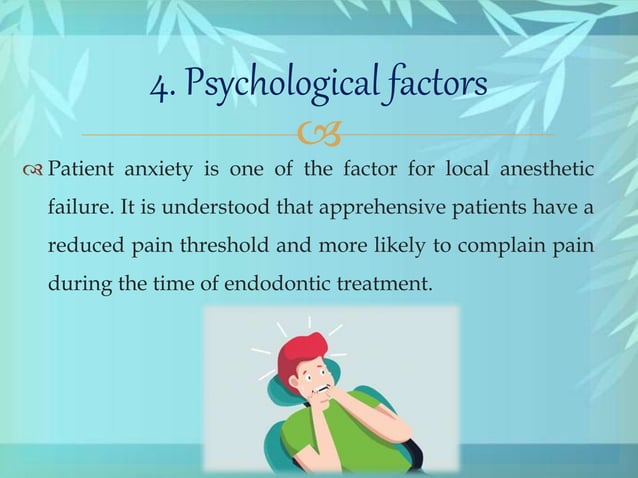 4. Psychological factors

Patient anxiety is one of the factor for local anesthetic failure. It is understood that apprehensive patients have a reduced pain threshold and more likely to complain pain during the time of endodontic treatment.